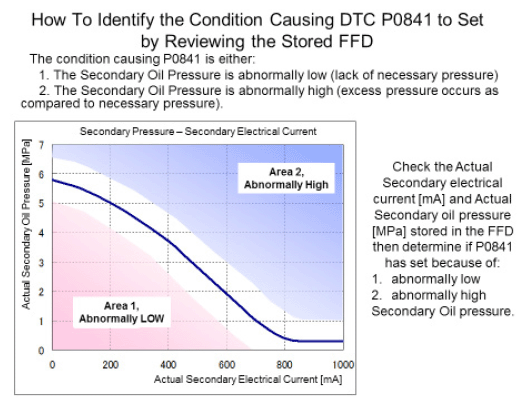 How To Identify the Condition Causing DTC P0841 to Set by Reviewing the Stored FFD

The condition causing P0841 is either:

1. The Secondary Oil Pressure is abnormally low (lack of necessary pressure)

2. The Secondary Oil Pressure is abnormally high (excess pressure occurs as compared to necessary pressure).

Secondary Pressure – Secondary Electrical Current

Actual Secondary Oil Pressure [MPa]

7
6
5
4
3
2
1
0

Area 2, Abnormally High

Area 1, Abnormally LOW

0
200
400
600
800
1000

Actual Secondary Electrical Current [mA]

Check the Actual Secondary electrical current [mA] and Actual Secondary oil pressure [MPa] stored in the FFD then determine if P0841 has set because of:

1. abnormally low
2. abnormally high

Secondary Oil pressure.